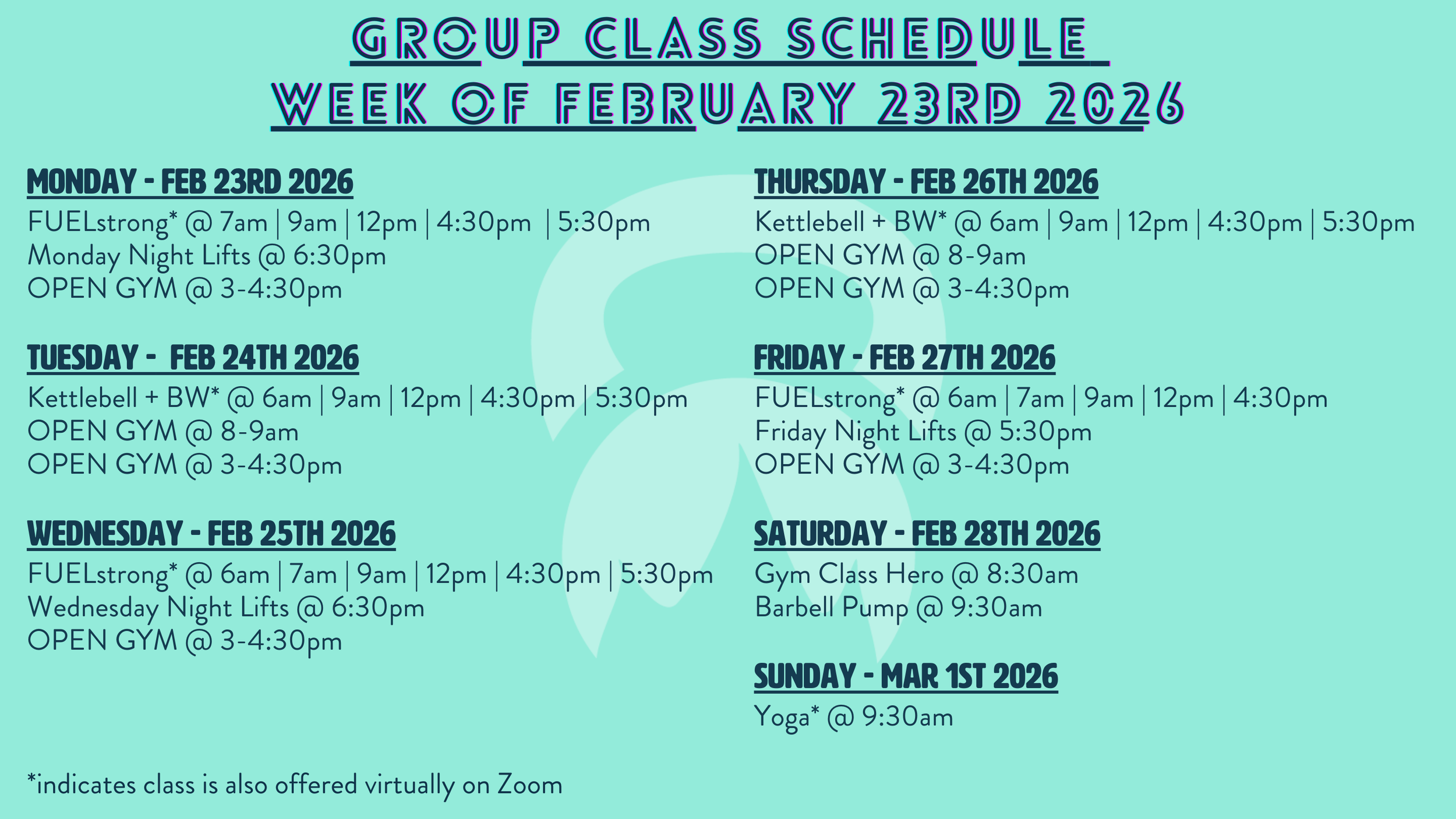 GROUP CLASS SCHEDULE
WEEK OF FEBRUARY 23RD 2026

MONDAY - FEB 23RD 2026
FUELstrong* @ 7am | 9am | 12pm | 4:30pm | 5:30pm
Monday Night Lifts @ 6:30pm
OPEN GYM @ 3-4:30pm

TUESDAY - FEB 24TH 2026
Kettlebell + BW* @ 6am | 9am | 12pm | 4:30pm | 5:30pm
OPEN GYM @ 8-9am
OPEN GYM @ 3-4:30pm

WEDNESDAY - FEB 25TH 2026
FUELstrong* @ 6am | 7am | 9am | 12pm | 4:30pm | 5:30pm
Wednesday Night Lifts @ 6:30pm
OPEN GYM @ 3-4:30pm

THURSDAY - FEB 26TH 2026
Kettlebell + BW* @ 6am | 9am | 12pm | 4:30pm | 5:30pm
OPEN GYM @ 8-9am
OPEN GYM @ 3-4:30pm

FRIDAY - FEB 27TH 2026
FUELstrong* @ 6am | 7am | 9am | 12pm | 4:30pm
Friday Night Lifts @ 5:30pm
OPEN GYM @ 3-4:30pm

SATURDAY - FEB 28TH 2026
Gym Class Hero @ 8:30am
Barbell Pump @ 9:30am

SUNDAY - MAR 1ST 2026
Yoga* @ 9:30am

*indicates class is also offered virtually on Zoom